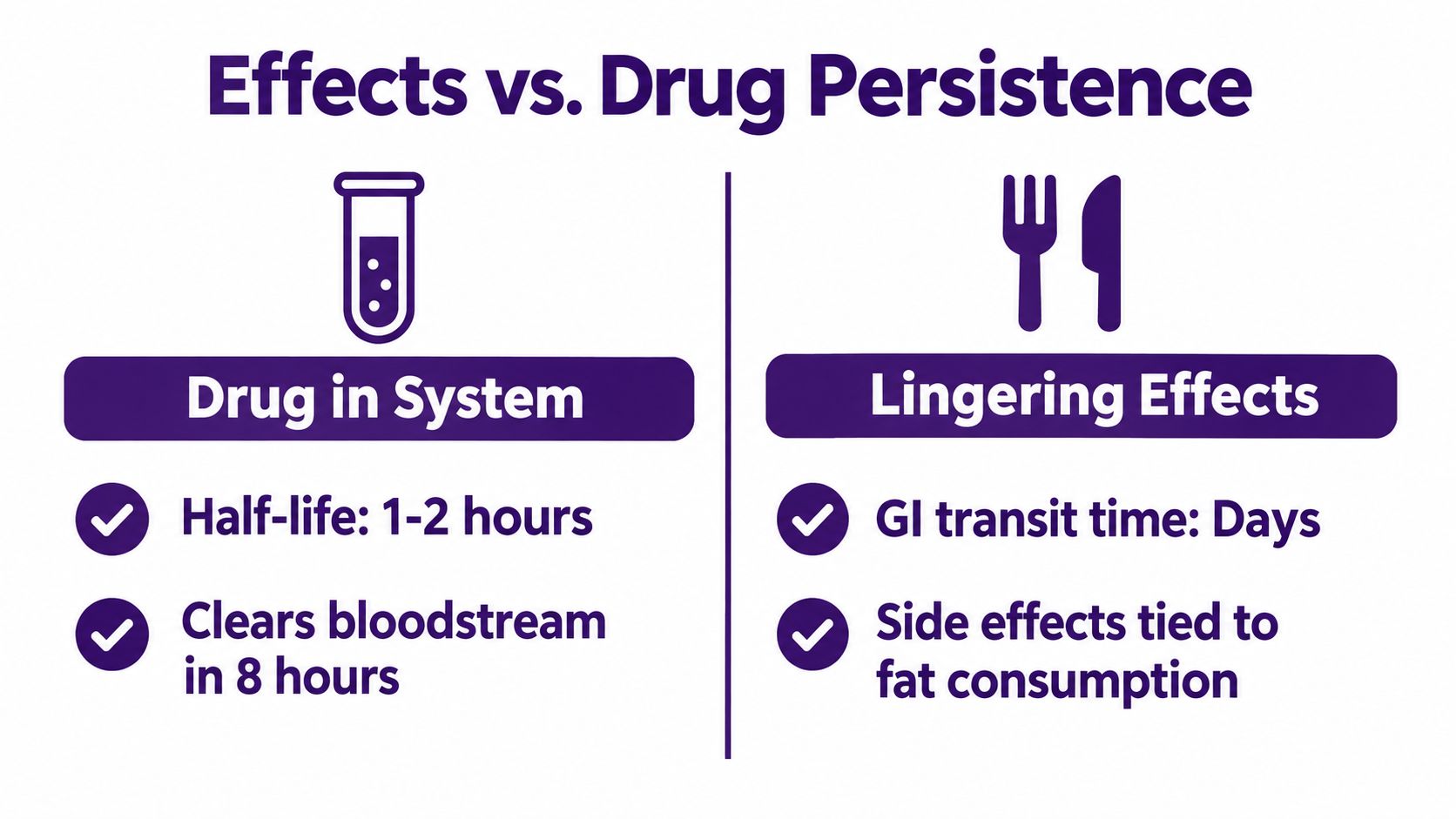 Effects vs. Drug Persistence

Drug in System

Half-life: 1-2 hours

Clears bloodstream in 8 hours

Lingering Effects

GI transit time: Days

Side effects tied to fat consumption